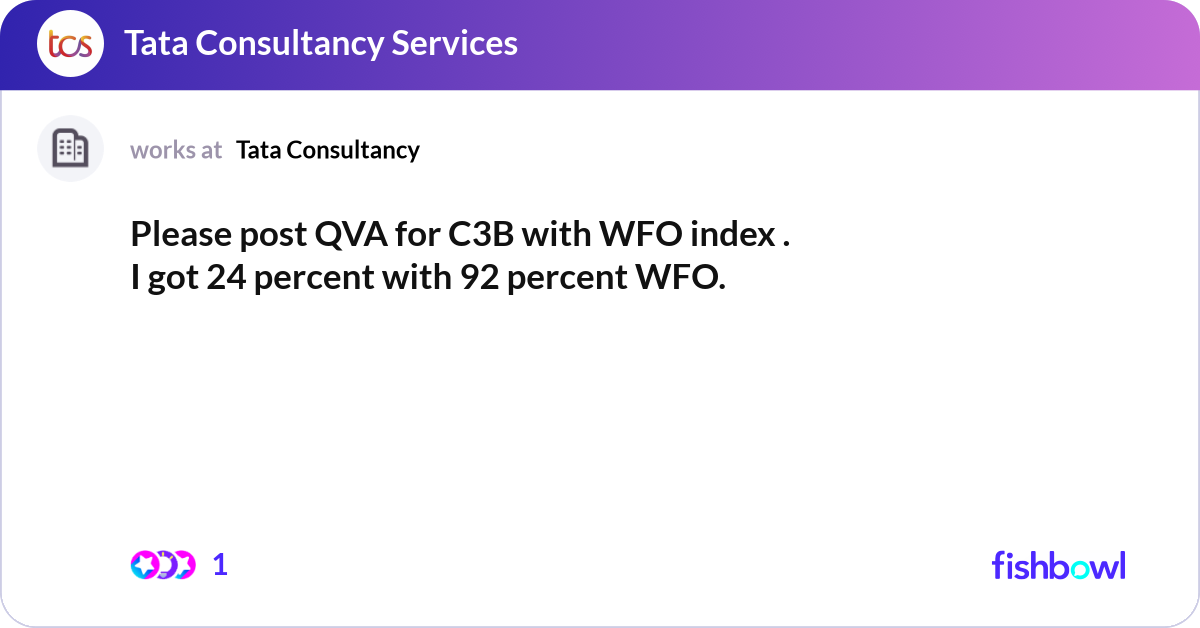 tcs Tata Consultancy Services

works at Tata Consultancy

Please post QVA for C3B with WFO index .
I got 24 percent with 92 percent WFO.

1

fishbowl